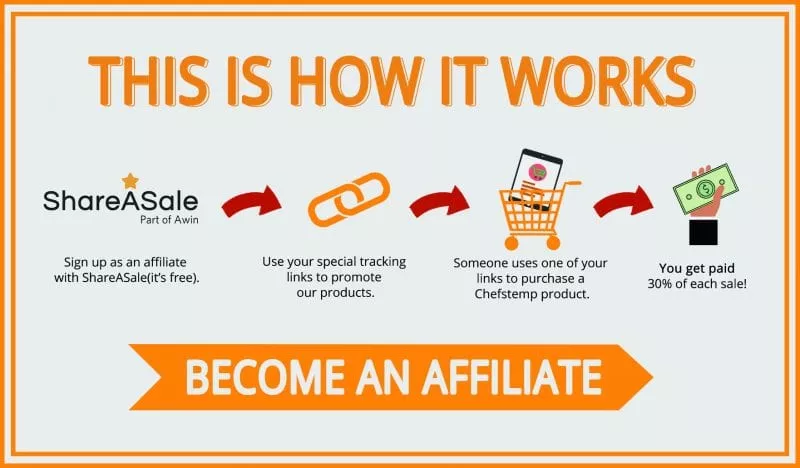 THIS IS HOW IT WORKS

ShareASale
Part of Awin

Sign up as an affiliate with ShareASale(it's free).

Use your special tracking links to promote our products.

Someone uses one of your links to purchase a Chefstemp product.

You get paid 30% of each sale!

BECOME AN AFFILIATE